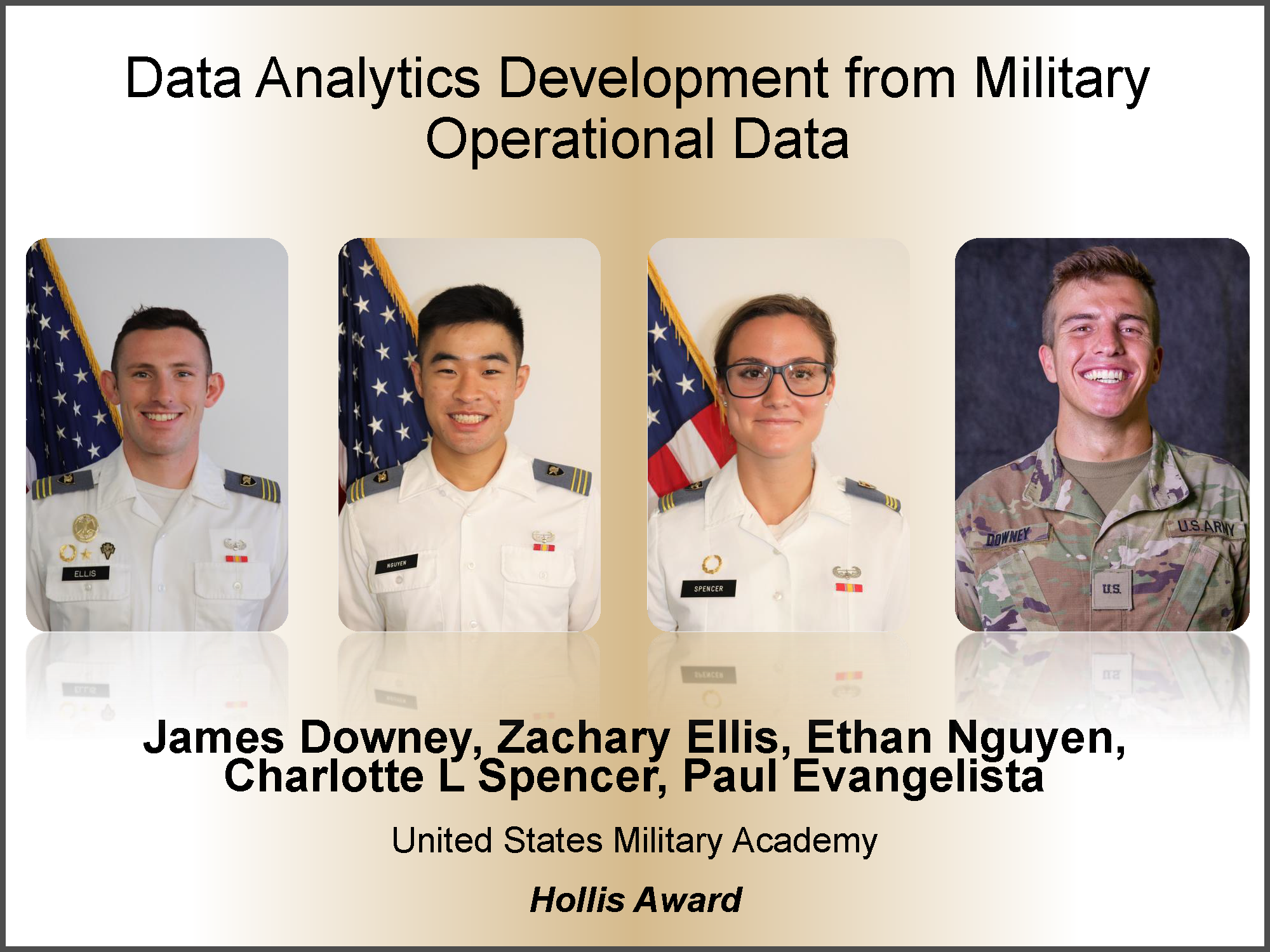 Data Analytics Development from Military Operational Data

ELLIS

NGUYEN

SPENCER

DOWNEY

U.S. ARMY

U.S.

James Downey, Zachary Ellis, Ethan Nguyen, Charlotte L Spencer, Paul Evangelista

United States Military Academy

Hollis Award